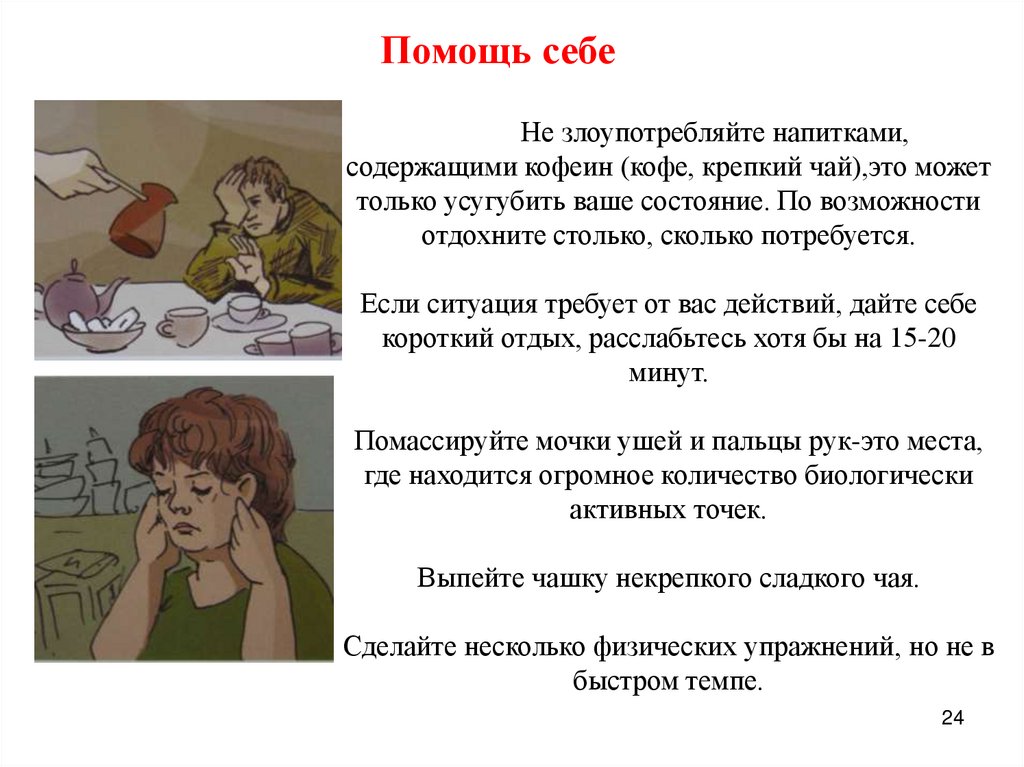 Помощь себе

Не злоупотребляйте напитками, содержащими кофеин (кофе, крепкий чай),это может только усугубить ваше состояние. По возможности отдохните столько, сколько потребуется.

Если ситуация требует от вас действий, дайте себе короткий отдых, расслабьтесь хотя бы на 15-20 минут.

Помассируйте мочки ушей и пальцы рук-это места, где находится огромное количество биологически активных точек.

Выпейте чашку некрепкого сладкого чая.

Сделайте несколько физических упражнений, но не в быстром темпе.

24